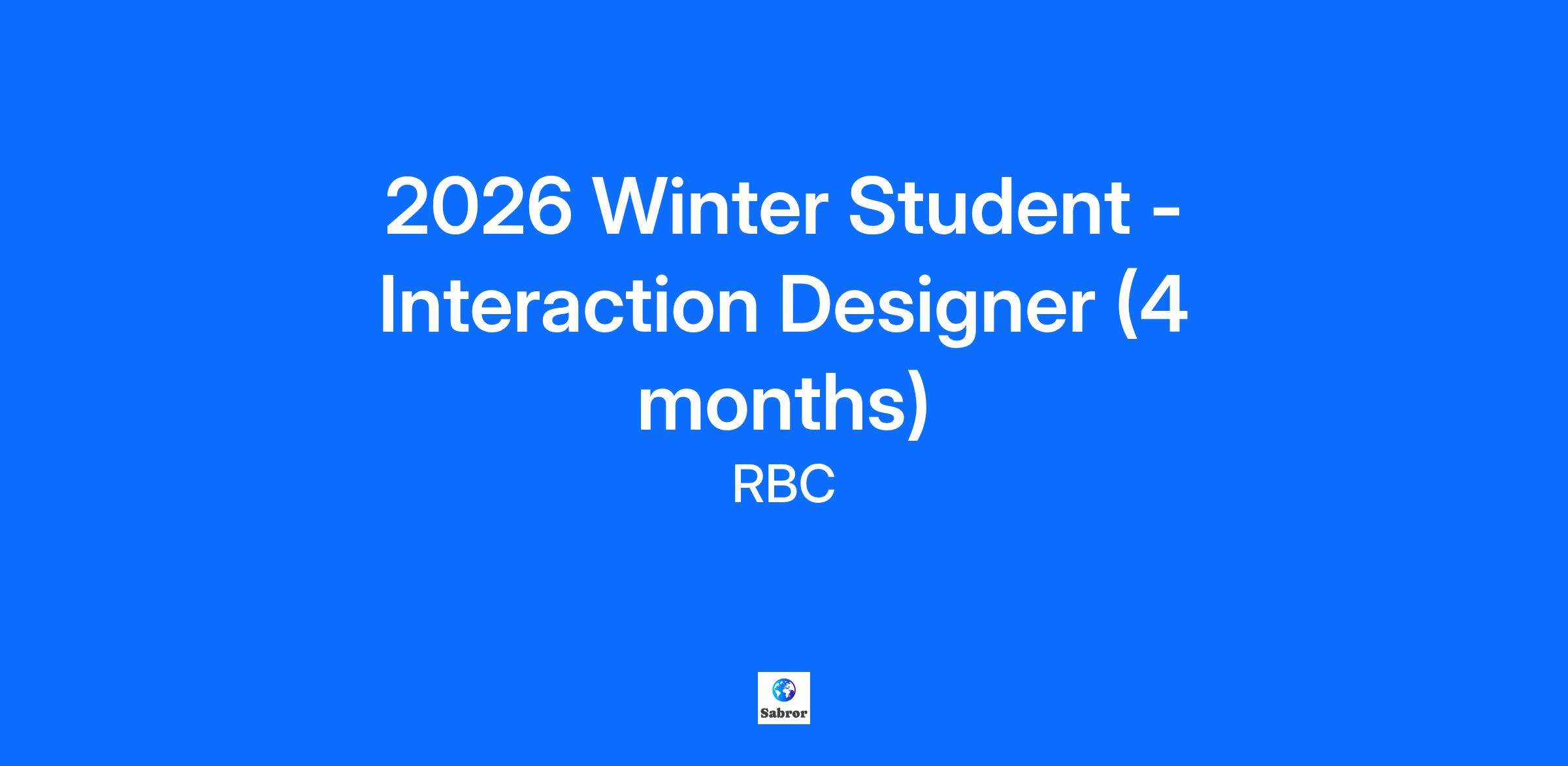 2026 Winter Student - Interaction Designer (4 months)

RBC

Sabror